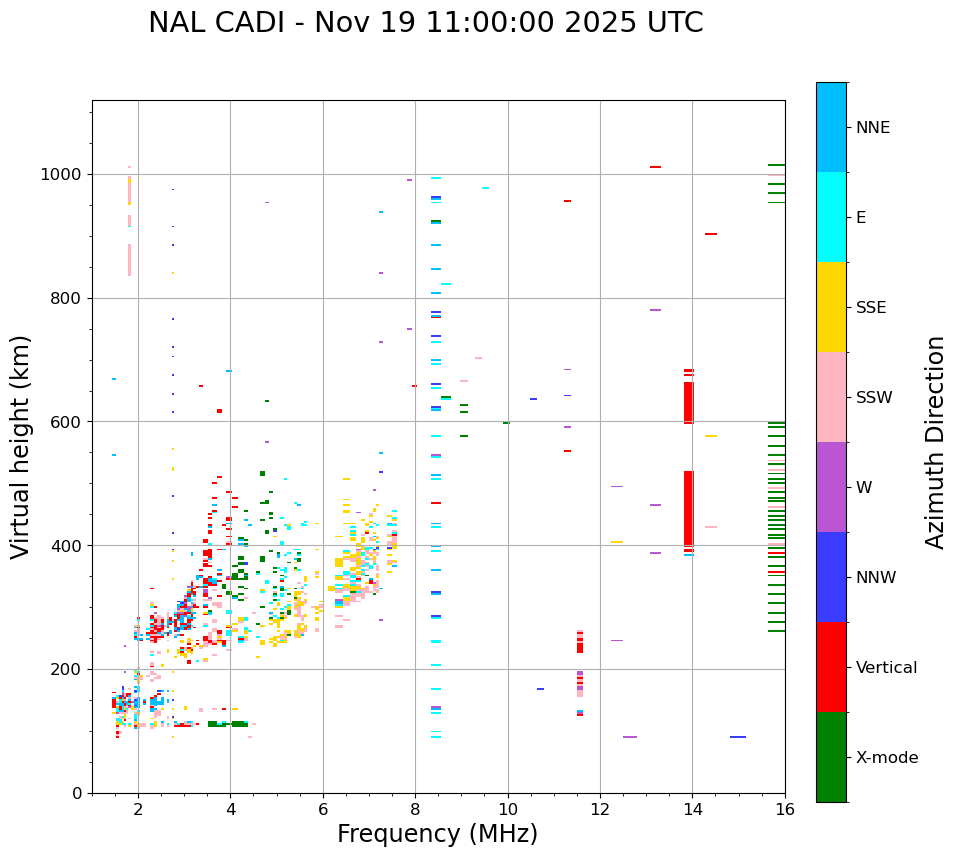 NAL CADI - Nov 19 11:00:00 2025 UTC

Virtual height (km)

1000
800
600
400
200
0

2
4
6
8
10
12
14
16

Frequency (MHz)

NNE
E
SSE
SSW
W
NNW
Vertical
X-mode

Azimuth Direction